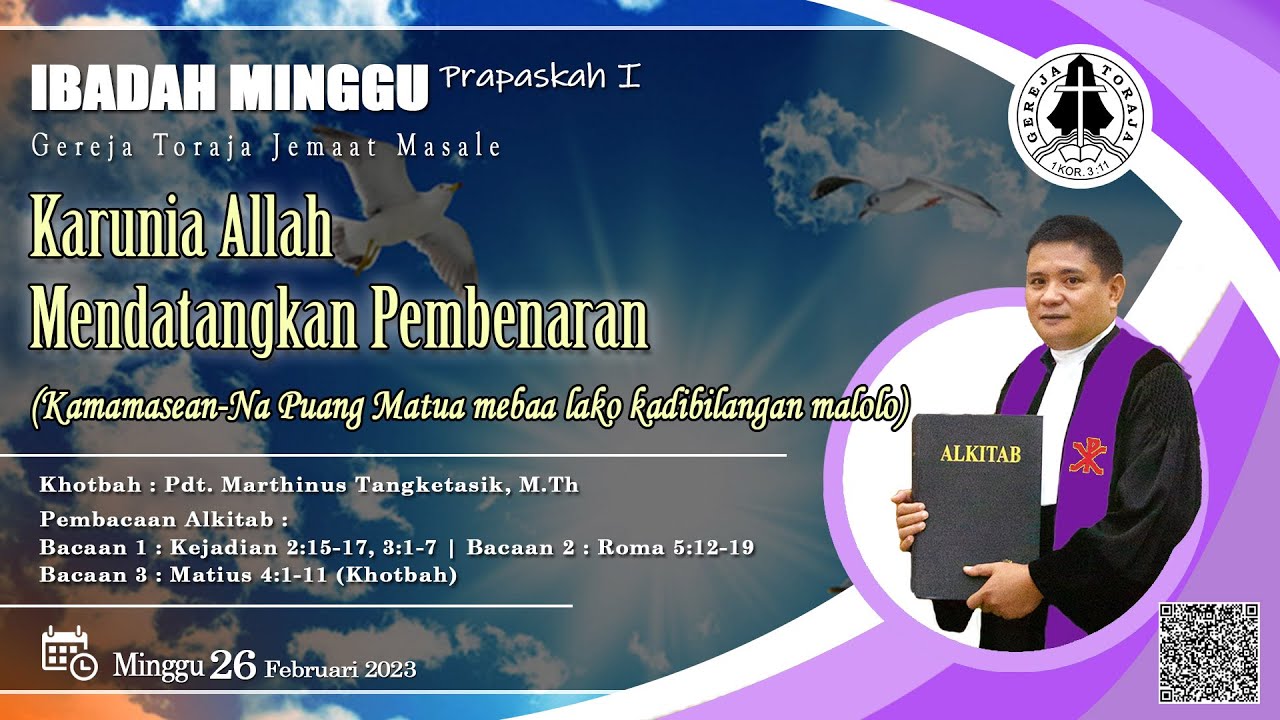 IBADAH MINGGU Prapaskah I

Gereja Toraja Jemaat Masale

GEREJA TORAJA
1 KOR. 3:11

Karunia Allah
Mendatangkan Pembenaran

(Kamamasean-Na Puang Matua mebaa lako kadibilangan malolo)

Khotbah : Pdt. Marthinus Tangketasik, M.Th

Pembacaan Alkitab :
Bacaan 1 : Kejadian 2:15-17, 3:1-7 | Bacaan 2 : Roma 5:12-19
Bacaan 3 : Matius 4:1-11 (Khotbah)

ALKITAB

Minggu 26 Februari 2023